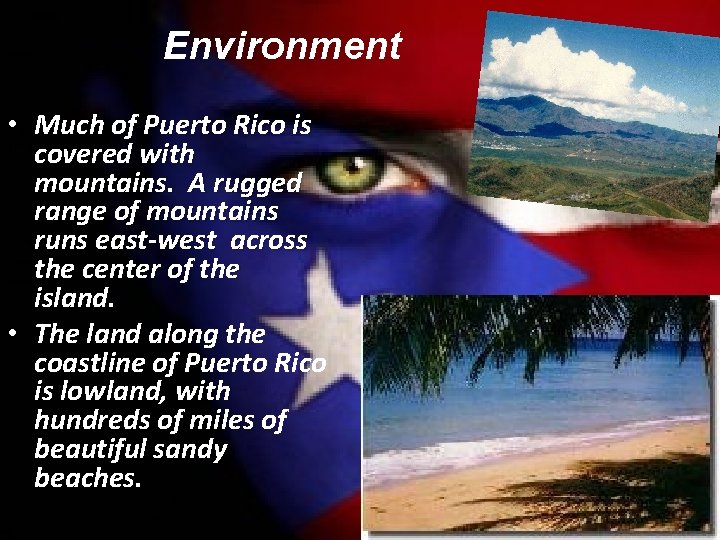 Environment

• Much of Puerto Rico is covered with mountains. A rugged range of mountains runs east-west across the center of the island.

• The land along the coastline of Puerto Rico is lowland, with hundreds of miles of beautiful sandy beaches.